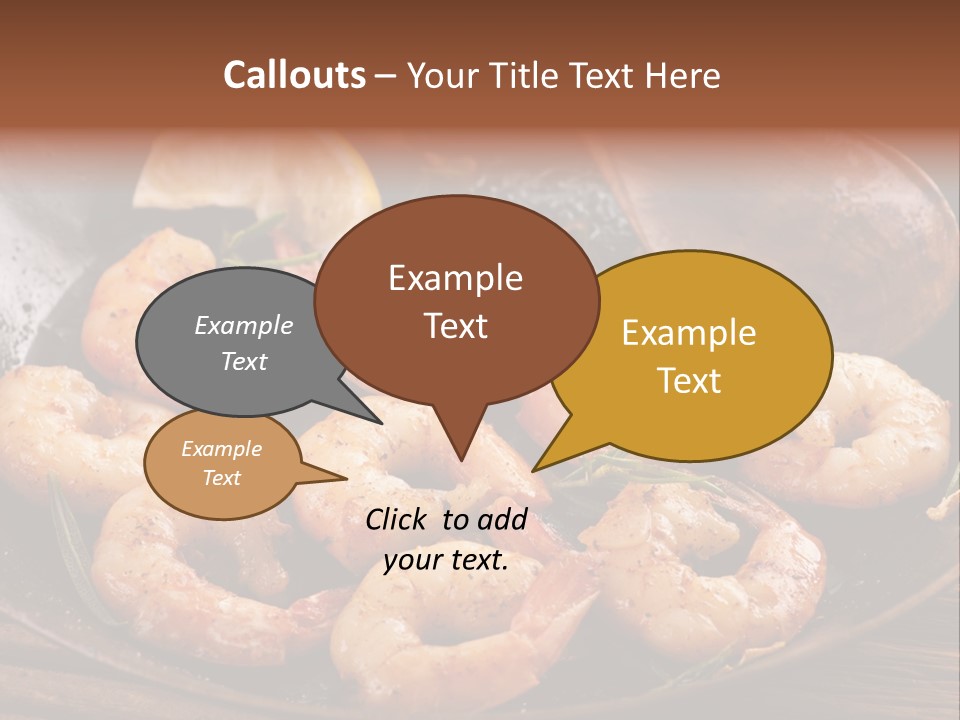 Callouts – Your Title Text Here

Example Text

Example Text

Example Text

Example Text

Click to add your text.